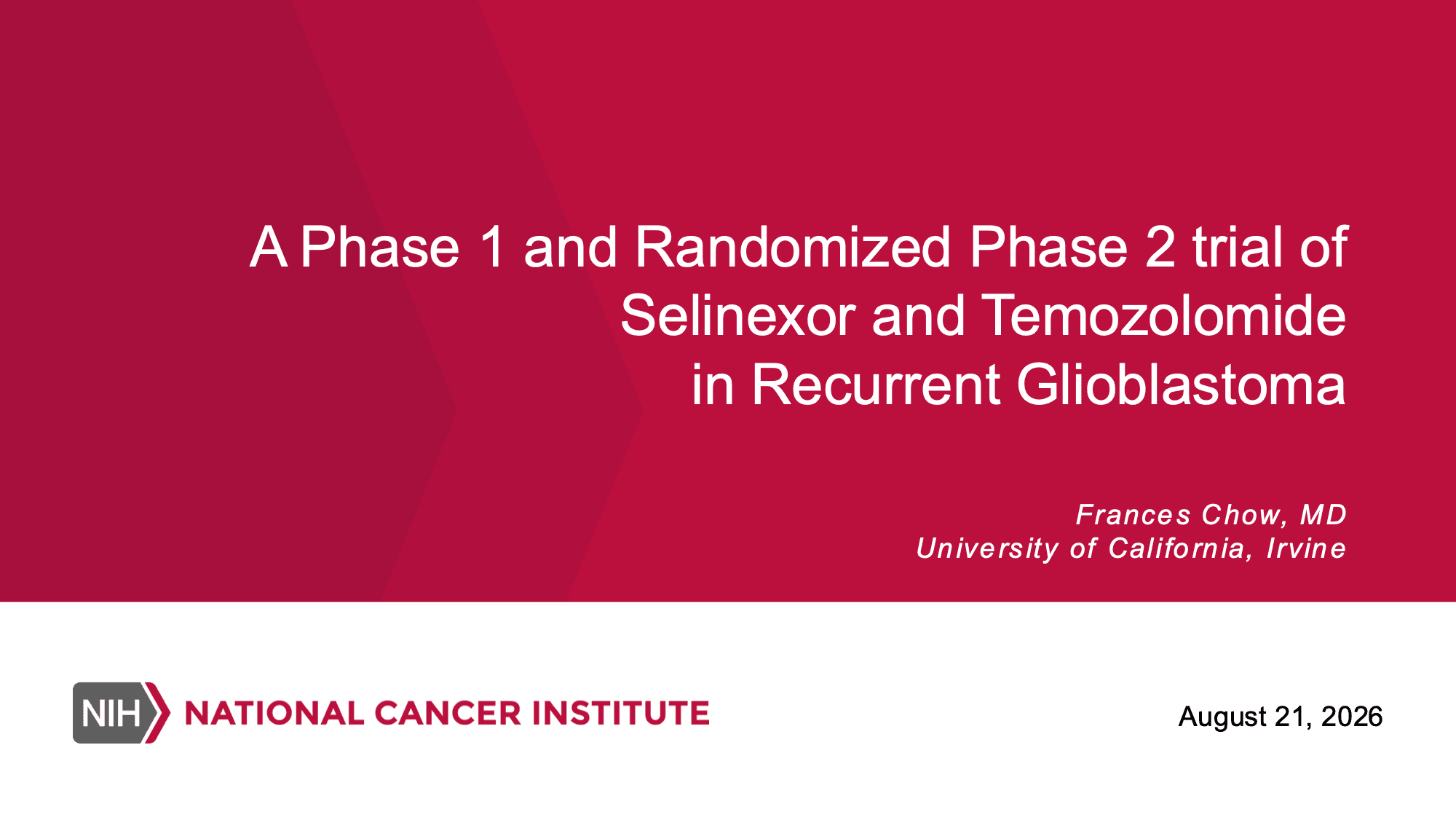 A Phase 1 and Randomized Phase 2 trial of Selinexor and Temozolomide in Recurrent Glioblastoma

Frances Chow, MD
University of California, Irvine

NIH NATIONAL CANCER INSTITUTE

August 21, 2026